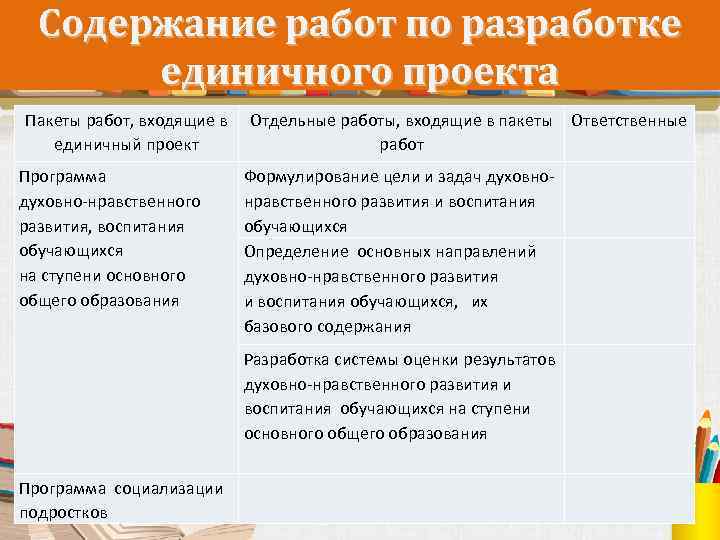 Содержание работ по разработке единичного проекта

| Пакеты работ, входящие в единичный проект | Отдельные работы, входящие в пакеты работ | Ответственные |
|---|---|---|
| Программа духовно-нравственного развития, воспитания обучающихся на ступени основного общего образования | Формулирование цели и задач духовно-нравственного развития и воспитания обучающихся | |
| | Определение основных направлений духовно-нравственного развития и воспитания обучающихся, их базового содержания | |
| | Разработка системы оценки результатов духовно-нравственного развития и воспитания обучающихся на ступени основного общего образования | |
| Программа социализации подростков | | |